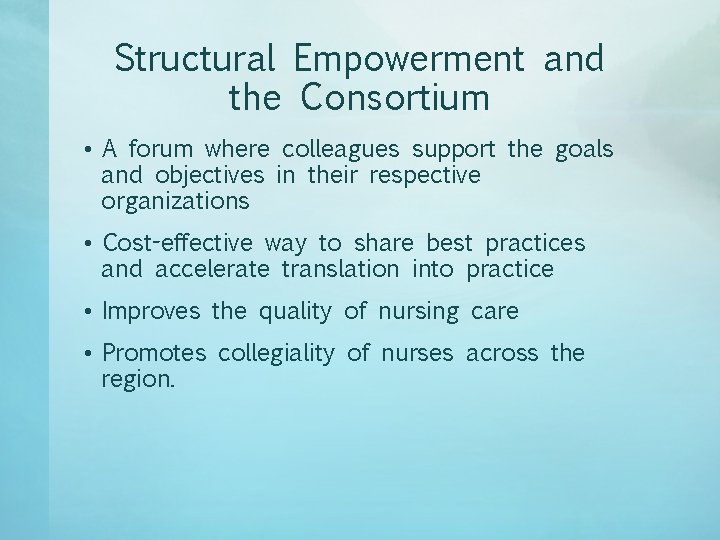 Structural Empowerment and the Consortium

• A forum where colleagues support the goals and objectives in their respective organizations

• Cost-effective way to share best practices and accelerate translation into practice

• Improves the quality of nursing care

• Promotes collegiality of nurses across the region.